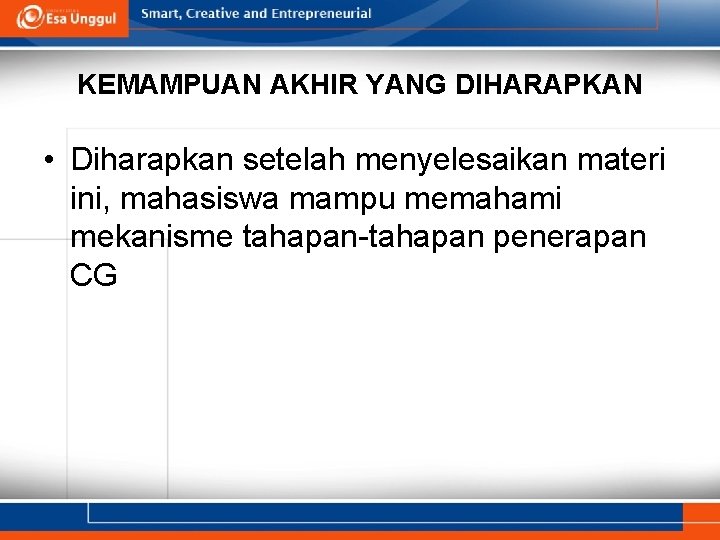 Esa Unggul

Smart, Creative and Entrepreneurial

KEMAMPUAN AKHIR YANG DIHARAPKAN

• Diharapkan setelah menyelesaikan materi ini, mahasiswa mampu memahami mekanisme tahapan-tahapan penerapan CG